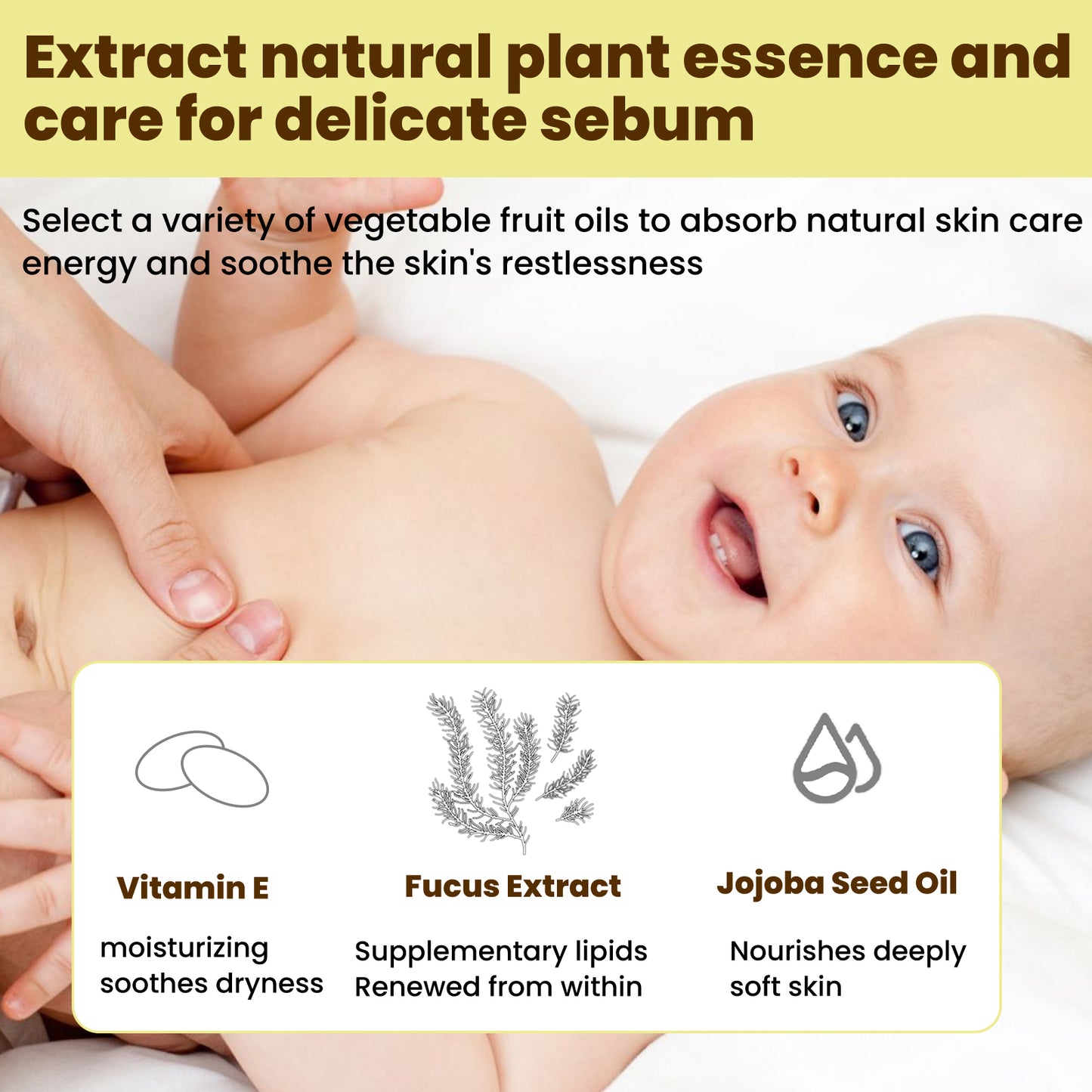 Extract natural plant essence and care for delicate sebum

Select a variety of vegetable fruit oils to absorb natural skin care energy and soothe the skin's restlessness

Vitamin E

moisturizing
soothes dryness

Fucus Extract

Supplementary lipids
Renewed from within

Jojoba Seed Oil

Nourishes deeply
soft skin